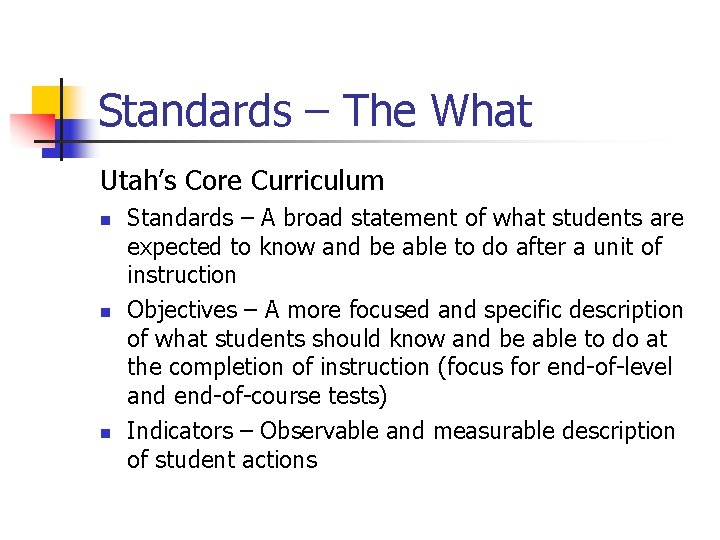 Standards – The What

Utah's Core Curriculum

- Standards – A broad statement of what students are expected to know and be able to do after a unit of instruction
- Objectives – A more focused and specific description of what students should know and be able to do at the completion of instruction (focus for end-of-level and end-of-course tests)
- Indicators – Observable and measurable description of student actions